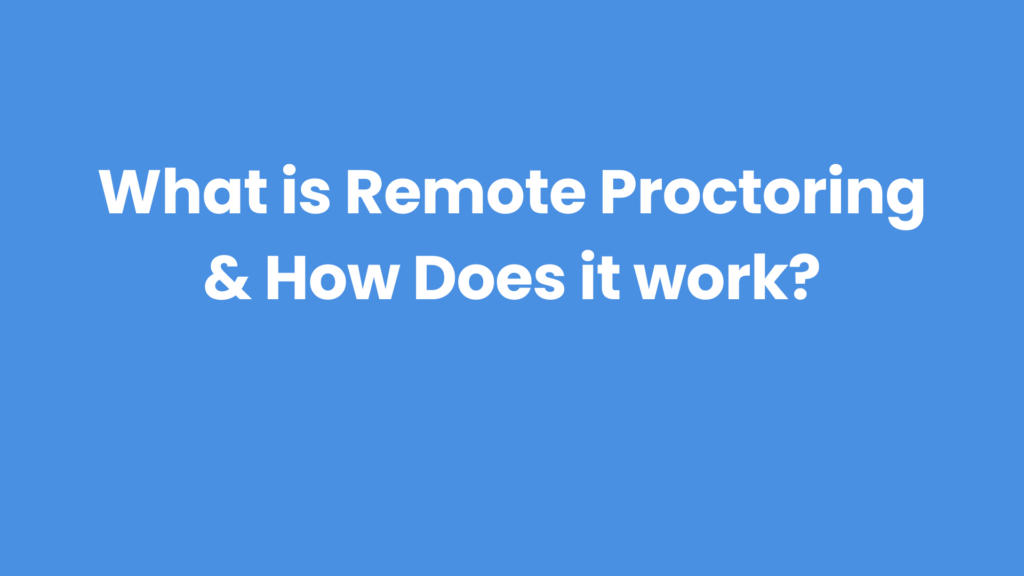 What is Remote Proctoring & How Does it work?